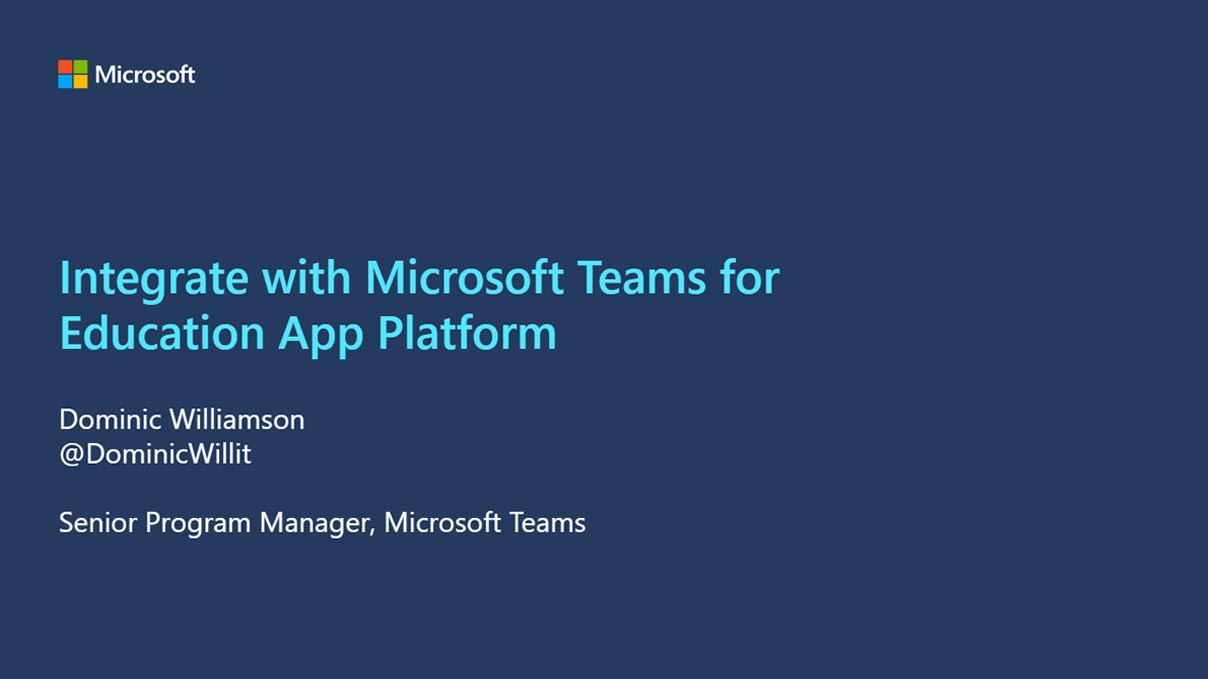 Microsoft

Integrate with Microsoft Teams for Education App Platform

Dominic Williamson
@DominicWillit

Senior Program Manager, Microsoft Teams